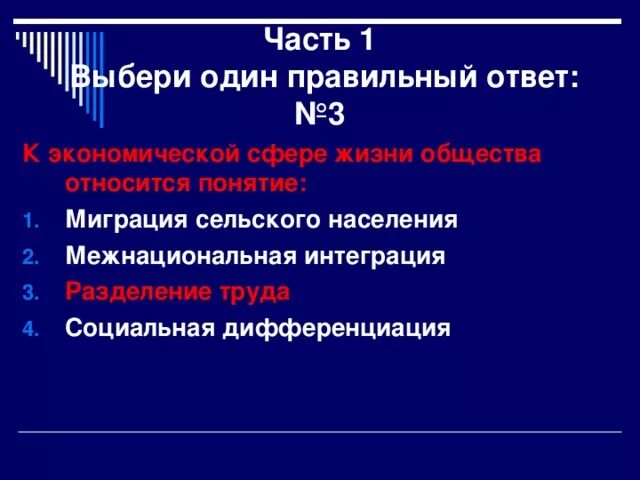 Часть 1
Выбери один правильный ответ:
№3

К экономической сфере жизни общества относится понятие:

1. Миграция сельского населения
2. Межнациональная интеграция
3. Разделение труда
4. Социальная дифференциация